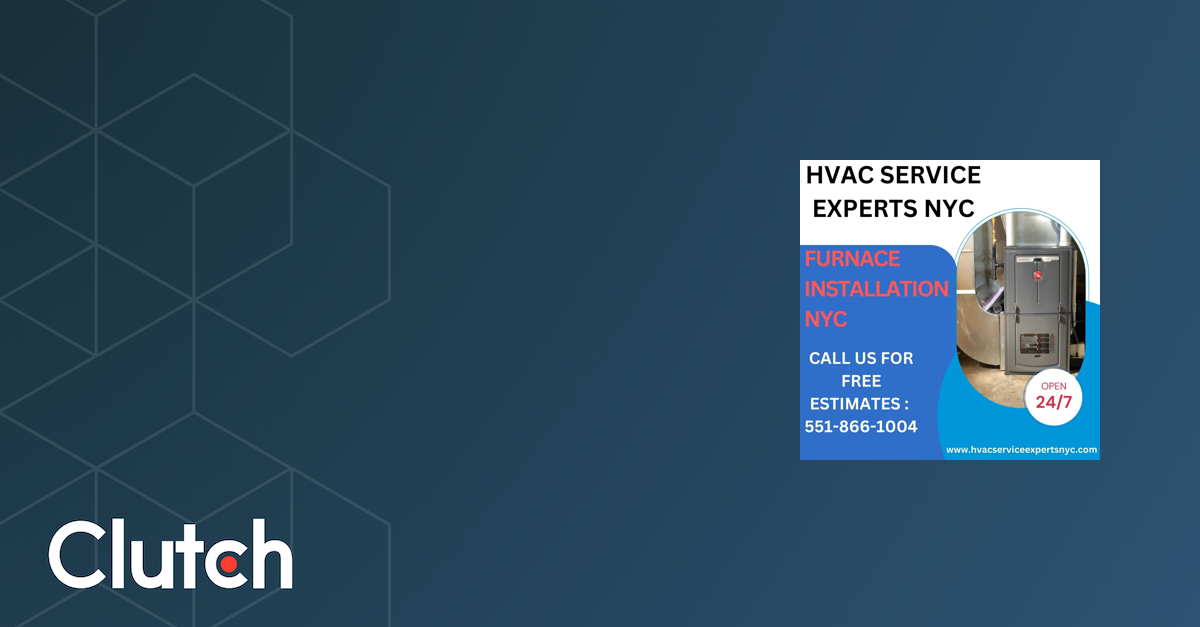 HVAC SERVICE EXPERTS NYC

FURNACE INSTALLATION NYC

CALL US FOR FREE ESTIMATES : 551-866-1004

OPEN 24/7

www.hvacserviceexpertsnyc.com

Clutch